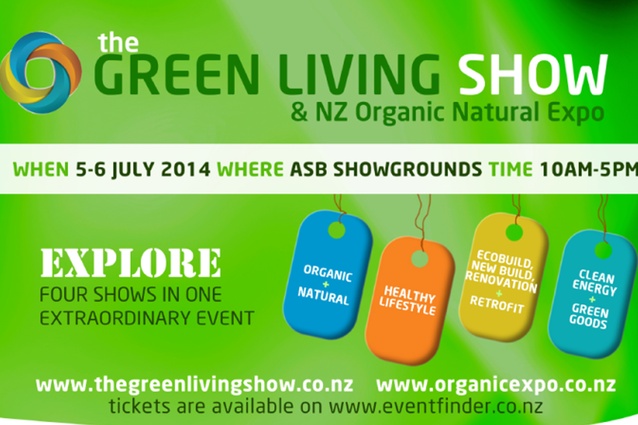 the GREEN LIVING SHOW
& NZ Organic Natural Expo

WHEN 5-6 JULY 2014 WHERE ASB SHOWGROUNDS TIME 10AM-5PM

EXPLORE
FOUR SHOWS IN ONE EXTRAORDINARY EVENT

ORGANIC + NATURAL

HEALTHY LIFESTYLE

ECOBUILD, NEW BUILD, RENOVATION + RETROFIT

CLEAN ENERGY + GREEN GOODS

www.thegreenlivingshow.co.nz www.organicexpo.co.nz
tickets are available on www.eventfinder.co.nz